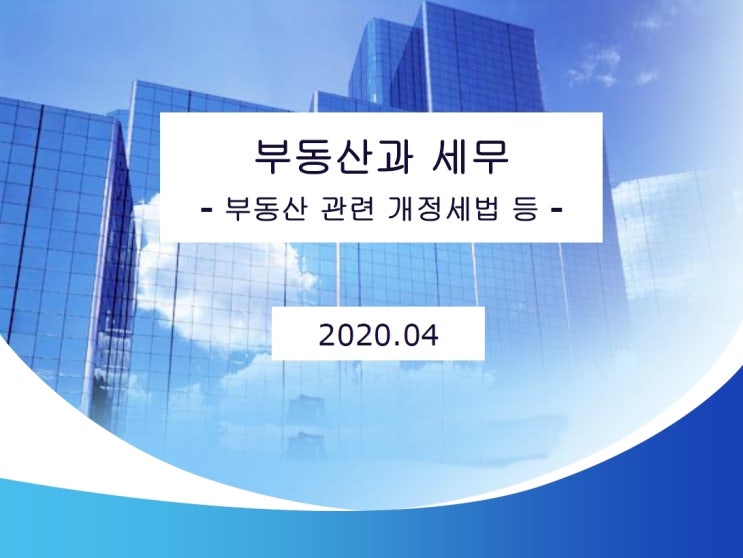 부동산과 세무

- 부동산 관련 개정세법 등 -

2020.04